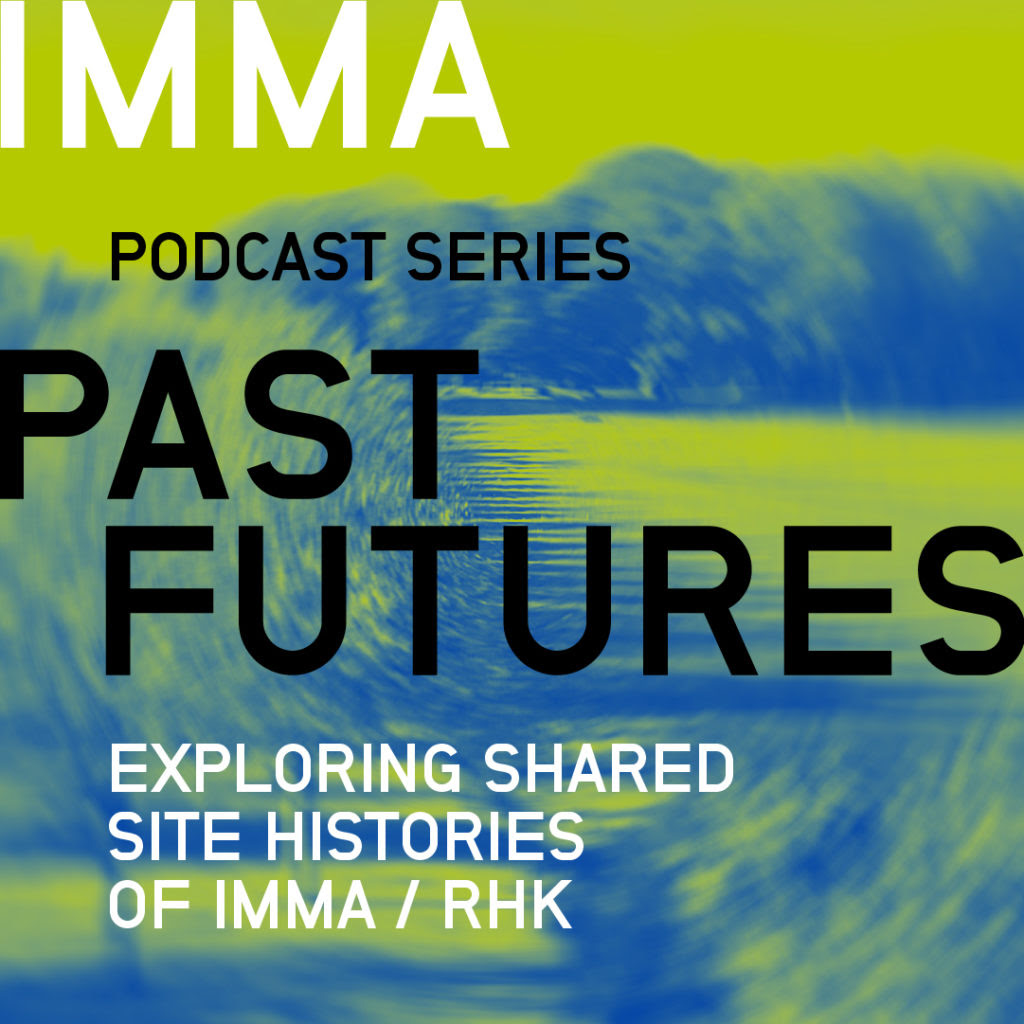 IMMA

PODCAST SERIES

PAST FUTURES

EXPLORING SHARED SITE HISTORIES OF IMMA / RHK